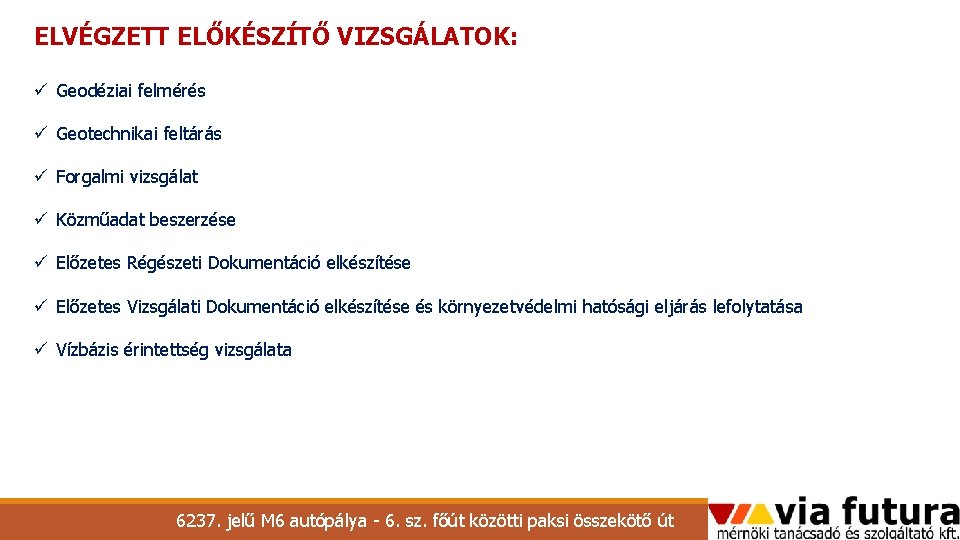 ELVÉGZETT ELŐKÉSZÍTŐ VIZSGÁLATOK:

✓ Geodéziai felmérés

✓ Geotechnikai feltárás

✓ Forgalmi vizsgálat

✓ Közműadat beszerzése

✓ Előzetes Régészeti Dokumentáció elkészítése

✓ Előzetes Vizsgálati Dokumentáció elkészítése és környezetvédelmi hatósági eljárás lefolytatása

✓ Vízbázis érintettség vizsgálata

6237. jelű M6 autópálya - 6. sz. főút közötti paksi összekötő út

via futura
mérnöki tanácsadó és szolgáltató kft.